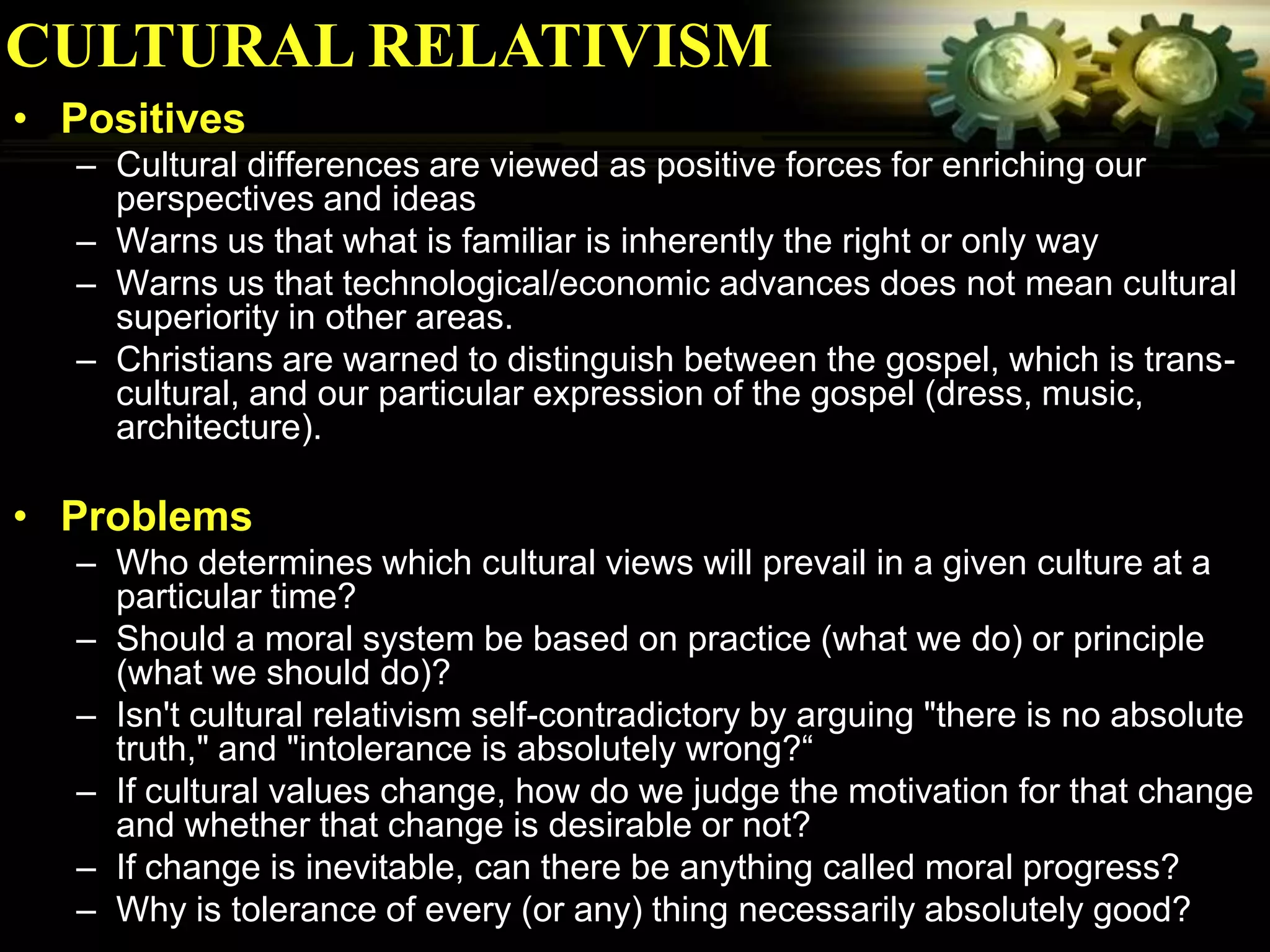 CULTURAL RELATIVISM

• Positives
– Cultural differences are viewed as positive forces for enriching our perspectives and ideas
– Warns us that what is familiar is inherently the right or only way
– Warns us that technological/economic advances does not mean cultural superiority in other areas.
– Christians are warned to distinguish between the gospel, which is trans-cultural, and our particular expression of the gospel (dress, music, architecture).

• Problems
– Who determines which cultural views will prevail in a given culture at a particular time?
– Should a moral system be based on practice (what we do) or principle (what we should do)?
– Isn't cultural relativism self-contradictory by arguing "there is no absolute truth," and "intolerance is absolutely wrong?“
– If cultural values change, how do we judge the motivation for that change and whether that change is desirable or not?
– If change is inevitable, can there be anything called moral progress?
– Why is tolerance of every (or any) thing necessarily absolutely good?